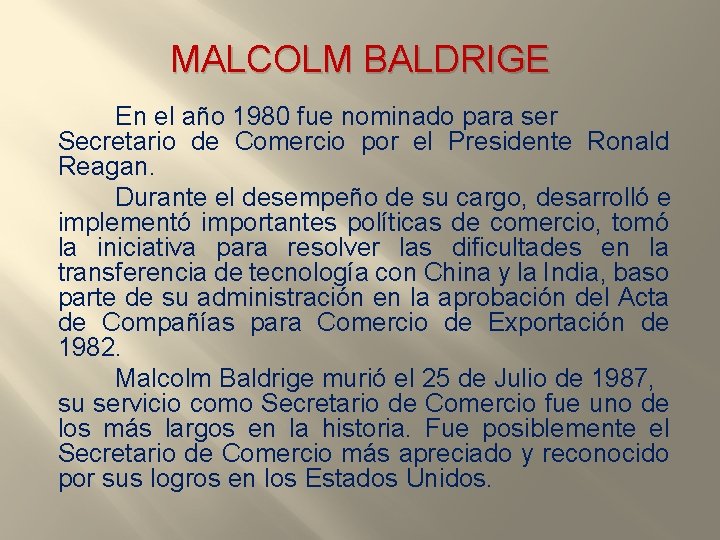 MALCOLM BALDRIGE

En el año 1980 fue nominado para ser Secretario de Comercio por el Presidente Ronald Reagan.

Durante el desempeño de su cargo, desarrolló e implementó importantes políticas de comercio, tomó la iniciativa para resolver las dificultades en la transferencia de tecnología con China y la India, baso parte de su administración en la aprobación del Acta de Compañías para Comercio de Exportación de 1982.

Malcolm Baldrige murió el 25 de Julio de 1987, su servicio como Secretario de Comercio fue uno de los más largos en la historia. Fue posiblemente el Secretario de Comercio más apreciado y reconocido por sus logros en los Estados Unidos.